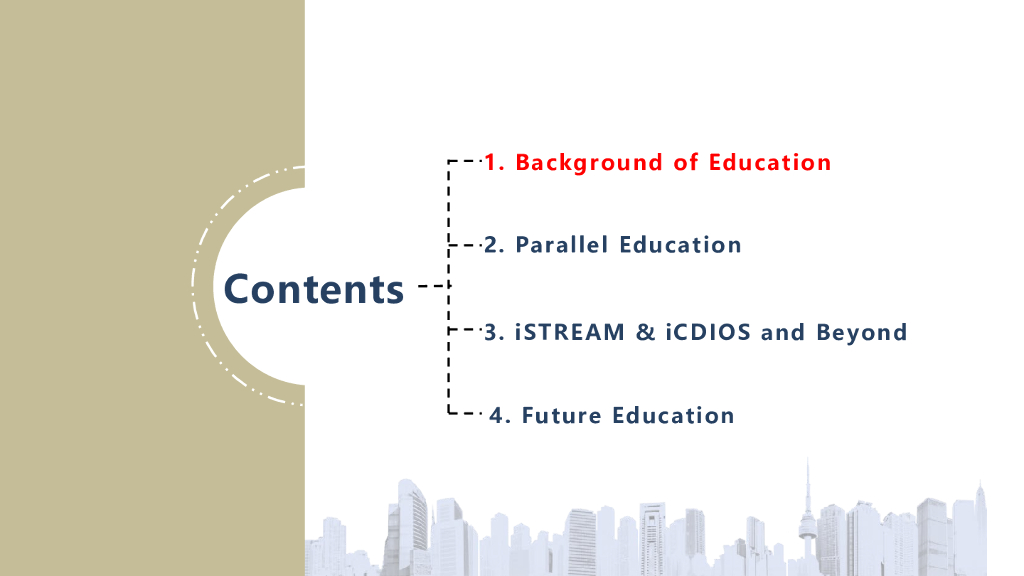 Contents

1. Background of Education

2. Parallel Education

3. iSTREAM & iCDIOS and Beyond

4. Future Education